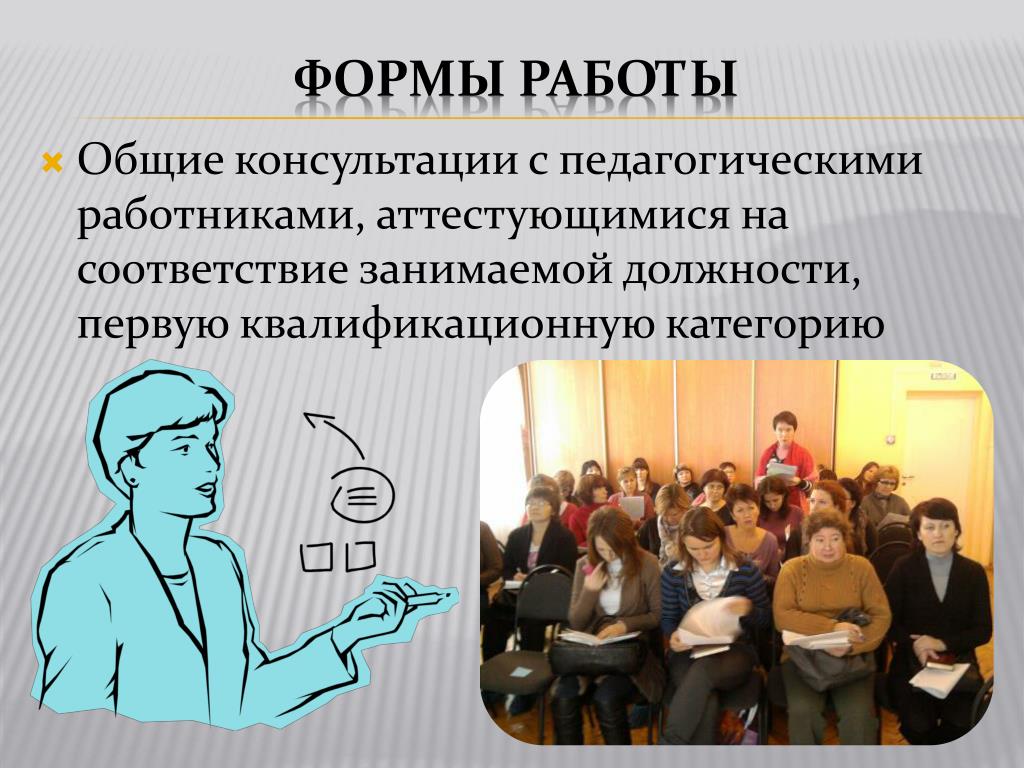 ФОРМЫ РАБОТЫ

Общие консультации с педагогическими работниками, аттестующимися на соответствие занимаемой должности, первую квалификационную категорию